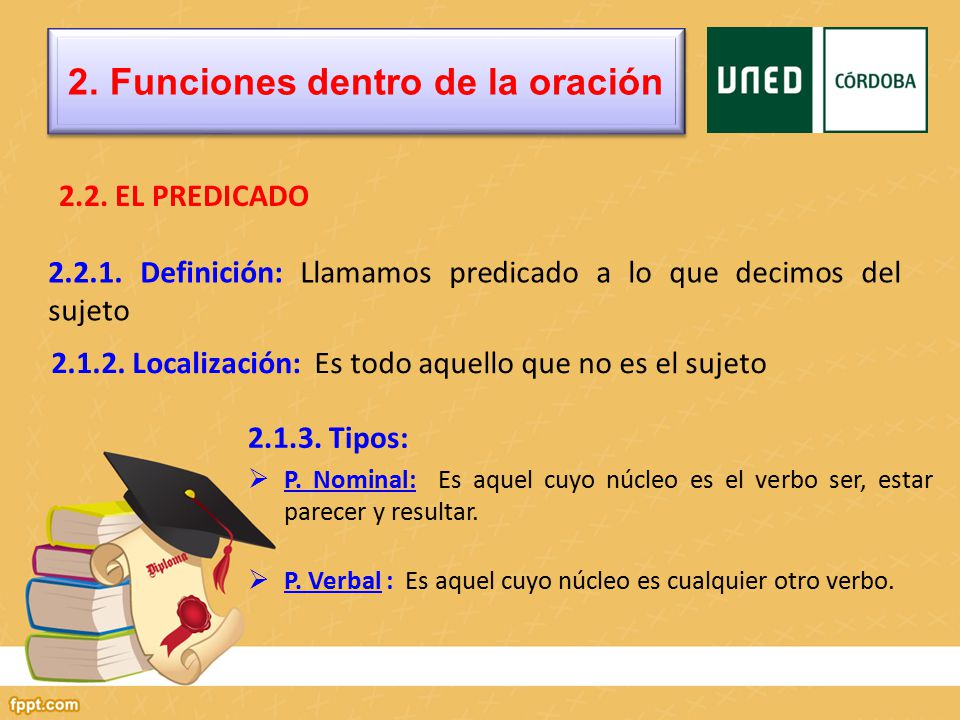 2. Funciones dentro de la oración

UNED CÓRDOBA

2.2. EL PREDICADO

2.2.1. Definición: Llamamos predicado a lo que decimos del sujeto

2.1.2. Localización: Es todo aquello que no es el sujeto

2.1.3. Tipos:

➢ P. Nominal: Es aquel cuyo núcleo es el verbo ser, estar parecer y resultar.

➢ P. Verbal : Es aquel cuyo núcleo es cualquier otro verbo.

Diploma

fppt.com